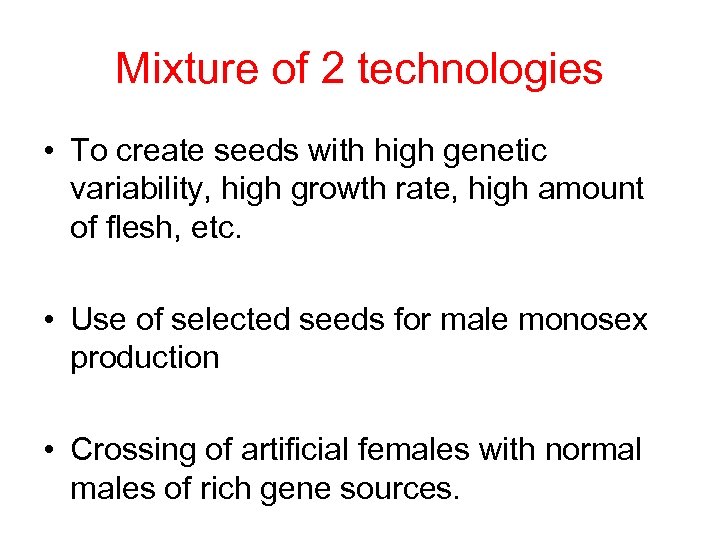 Mixture of 2 technologies

• To create seeds with high genetic variability, high growth rate, high amount of flesh, etc.

• Use of selected seeds for male monosex production

• Crossing of artificial females with normal males of rich gene sources.